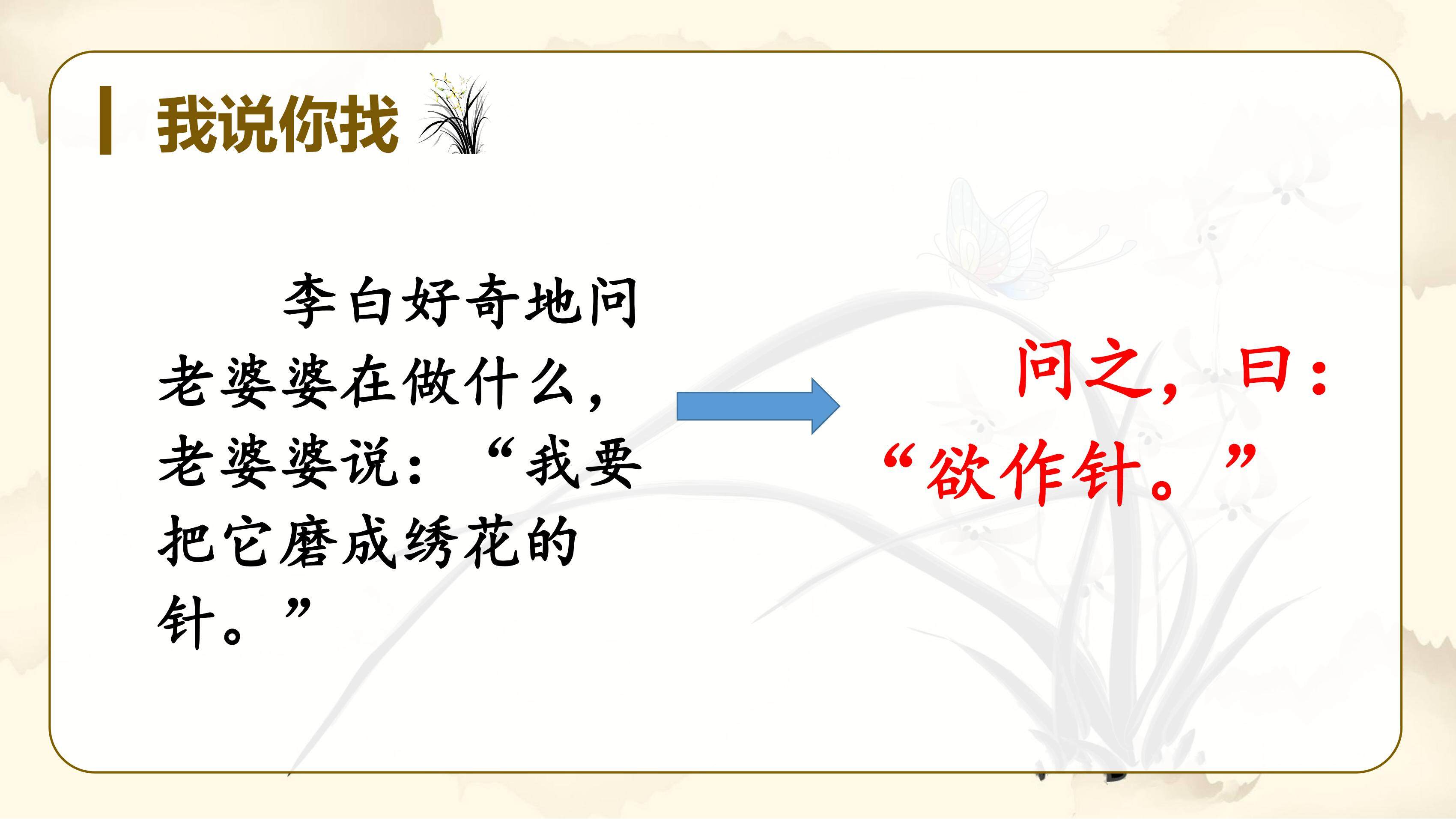 我说你找

李白好奇地问老婆婆在做什么，老婆婆说：“我要把它磨成绣花的针。”

问之，曰：“欲作针。”